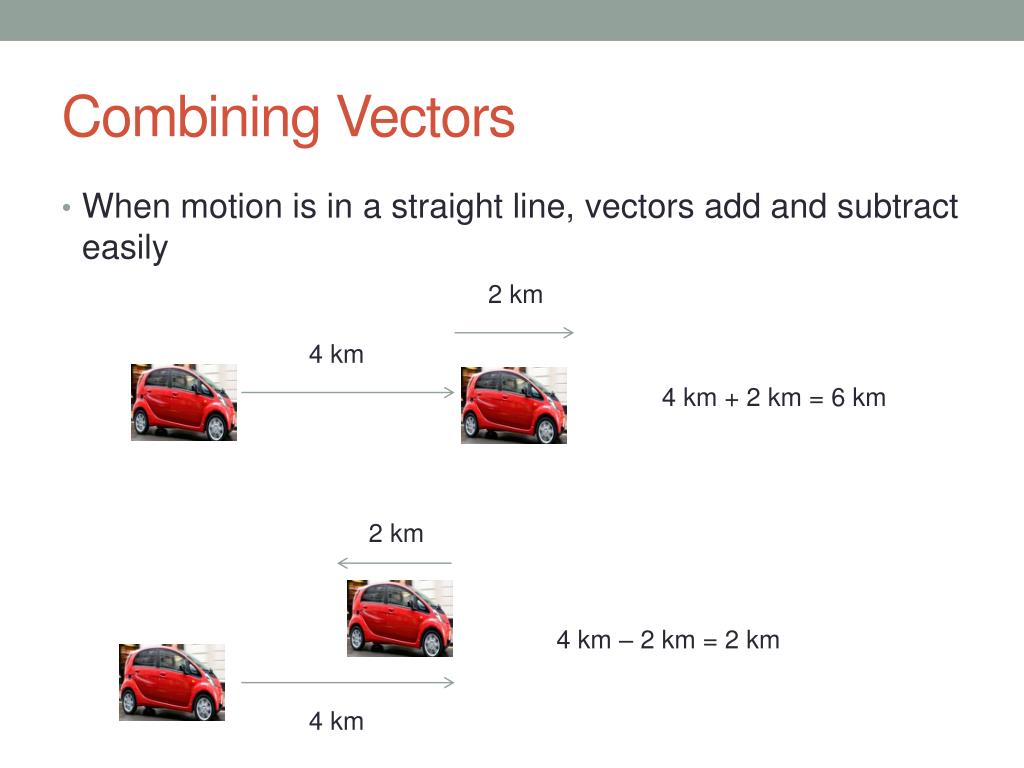 Combining Vectors

• When motion is in a straight line, vectors add and subtract easily

2 km

4 km

4 km + 2 km = 6 km

2 km

4 km – 2 km = 2 km

4 km